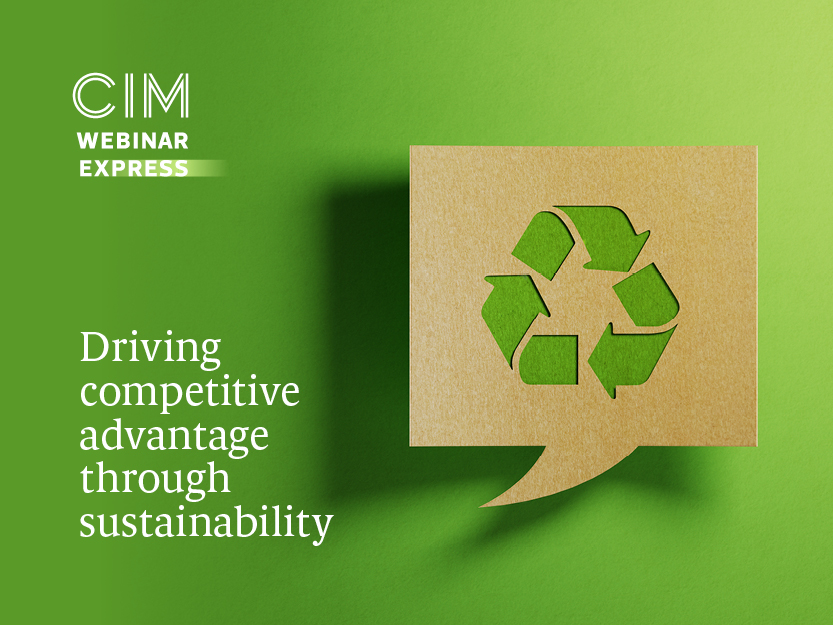 CIM
WEBINAR
EXPRESS

Driving competitive advantage through sustainability